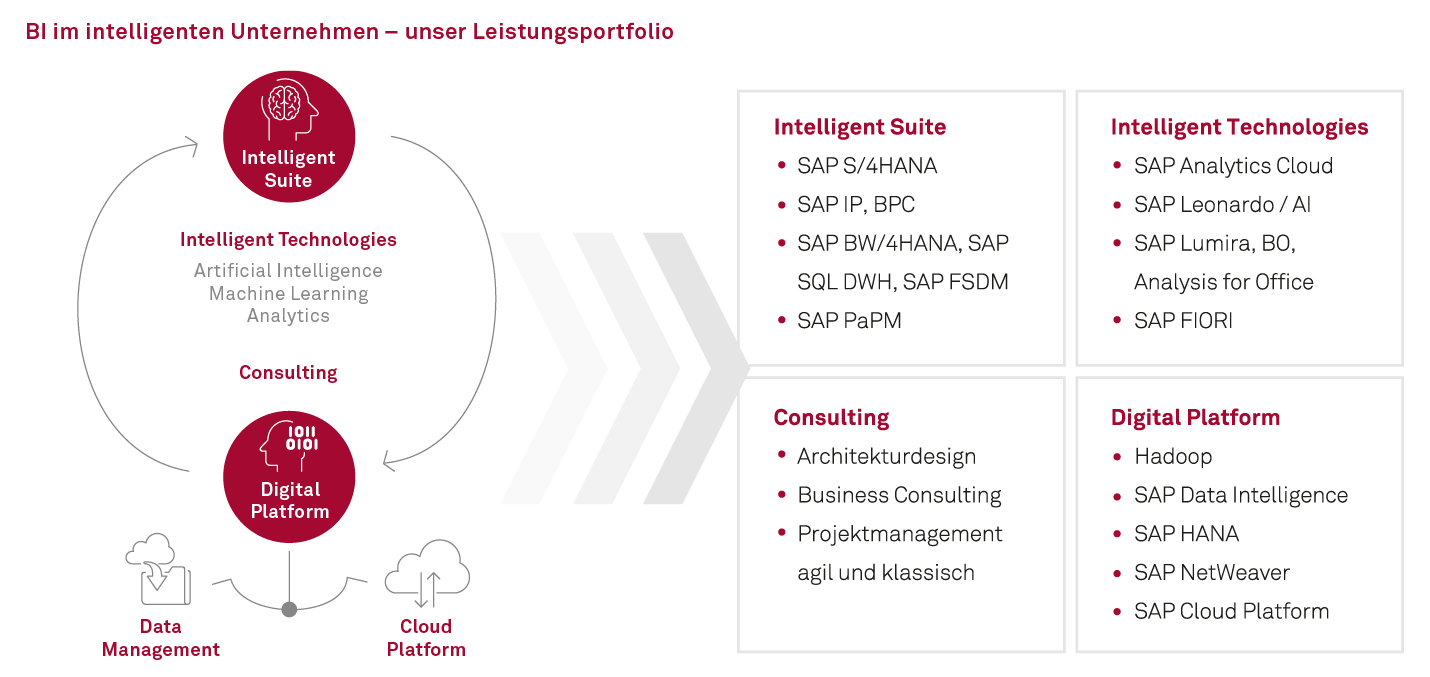 BI im intelligenten Unternehmen – unser Leistungsportfolio

Intelligent Suite

Intelligent Technologies
Artificial Intelligence
Machine Learning
Analytics

Consulting

1011
0101

Digital Platform

Data Management

Cloud Platform

Intelligent Suite
• SAP S/4HANA
• SAP IP, BPC
• SAP BW/4HANA, SAP SQL DWH, SAP FSDM
• SAP PaPM

Intelligent Technologies
• SAP Analytics Cloud
• SAP Leonardo / AI
• SAP Lumira, BO, Analysis for Office
• SAP FIORI

Consulting
• Architekturdesign
• Business Consulting
• Projektmanagement agil und klassisch

Digital Platform
• Hadoop
• SAP Data Intelligence
• SAP HANA
• SAP NetWeaver
• SAP Cloud Platform